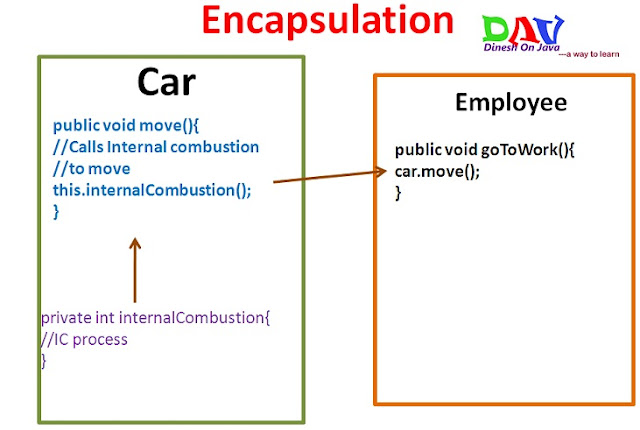 Encapsulation

DAV
Dinesh On Java
---a way to learn

Car

public void move(){
//Calls Internal combustion
//to move
this.internalCombustion();
}

private int internalCombustion{
//IC process
}

Employee

public void goToWork(){
car.move();
}